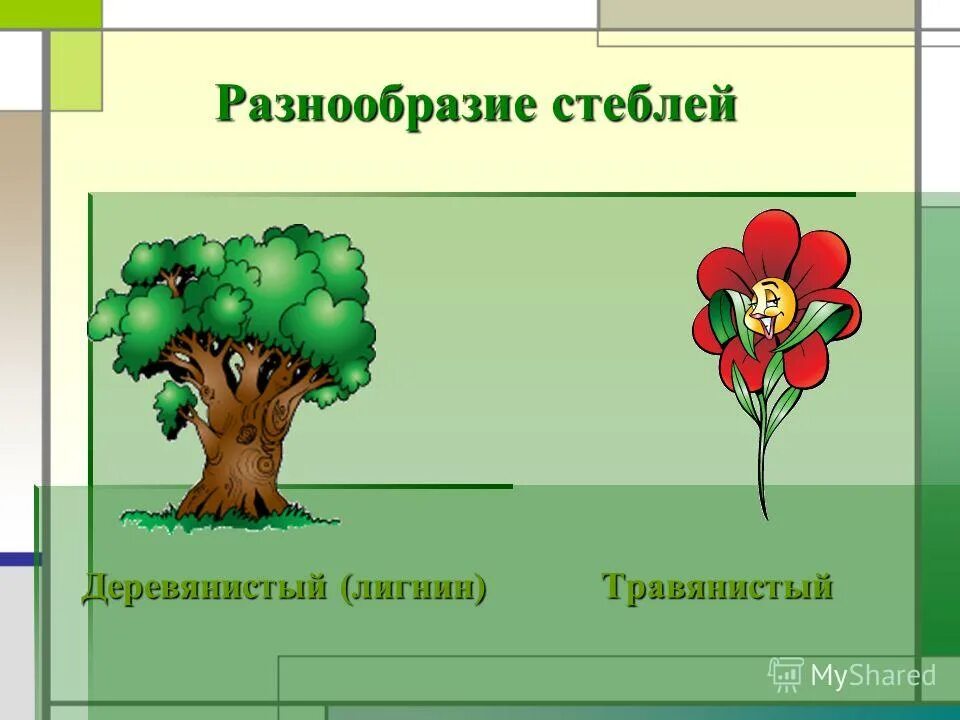 Разнообразие стеблей

Деревянистый (лигнин)

Травянистый

MyShared